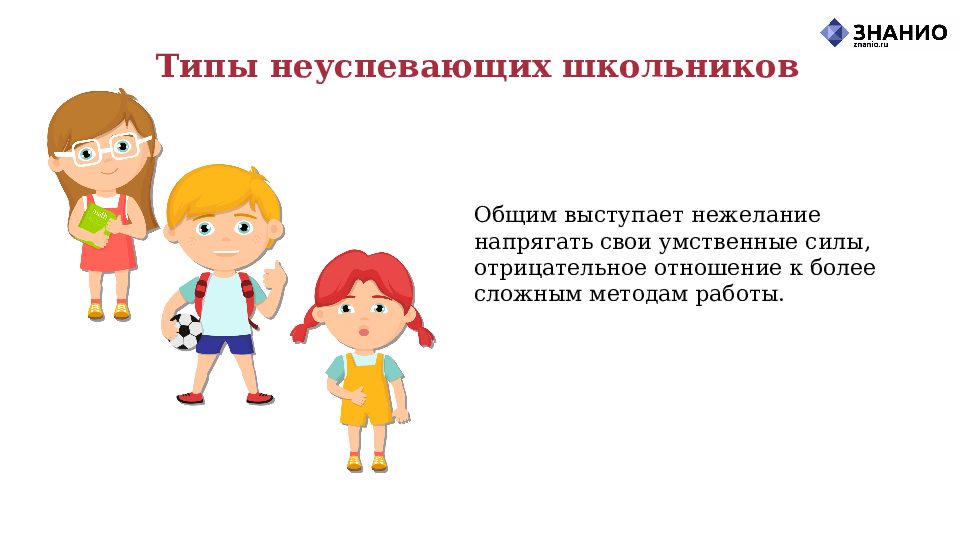 ЗНАНИО
znanio.ru

Типы неуспевающих школьников

Общим выступает нежелание напрягать свои умственные силы, отрицательное отношение к более сложным методам работы.